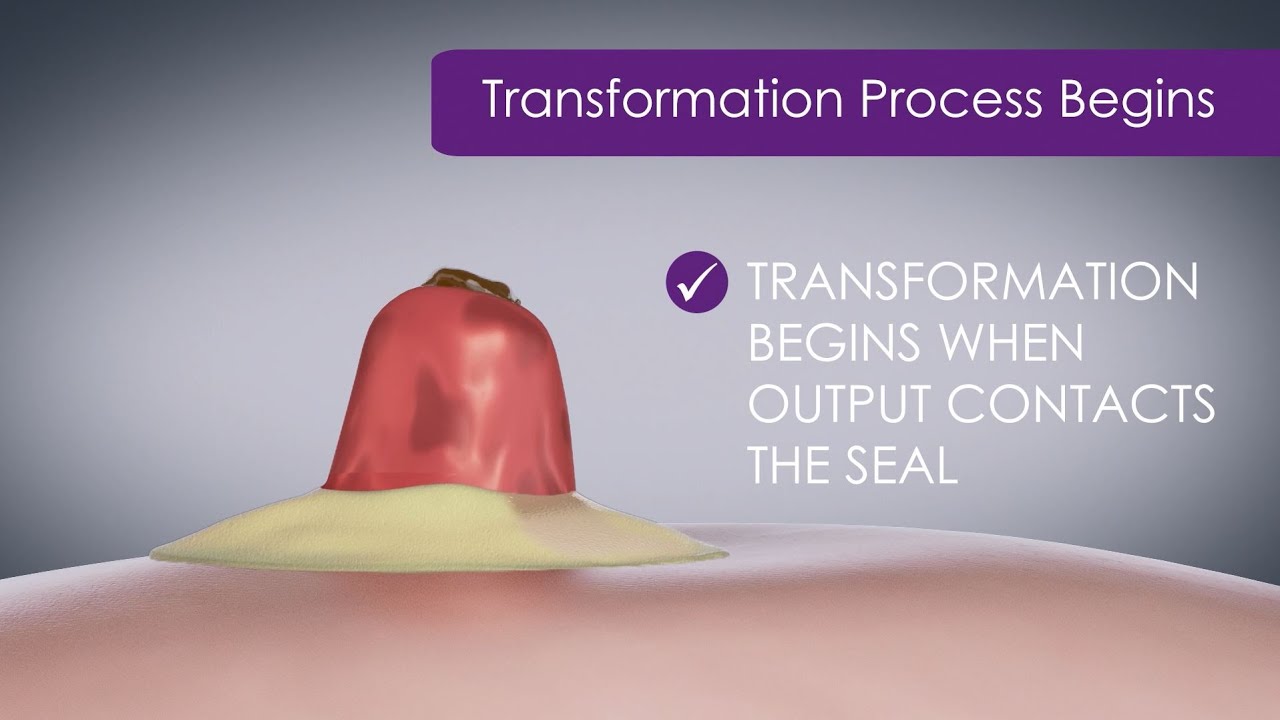 Transformation Process Begins

✓ TRANSFORMATION BEGINS WHEN OUTPUT CONTACTS THE SEAL